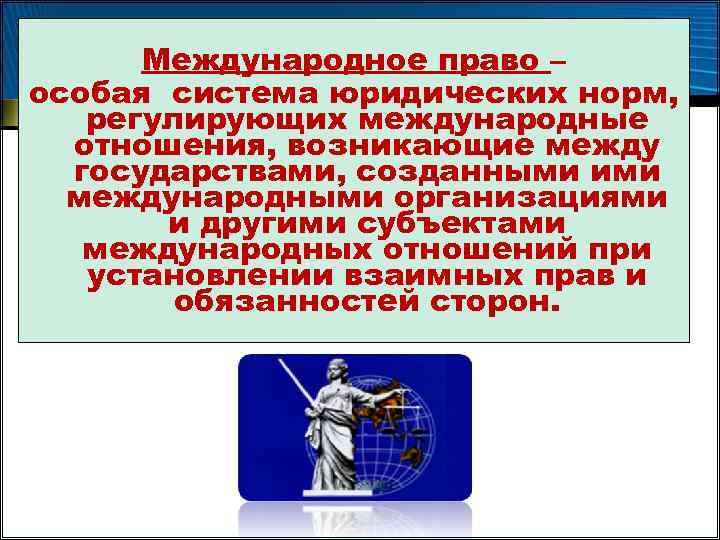 Международное право –

особая система юридических норм, регулирующих международные отношения, возникающие между государствами, созданными ими международными организациями и другими субъектами международных отношений при установлении взаимных прав и обязанностей сторон.